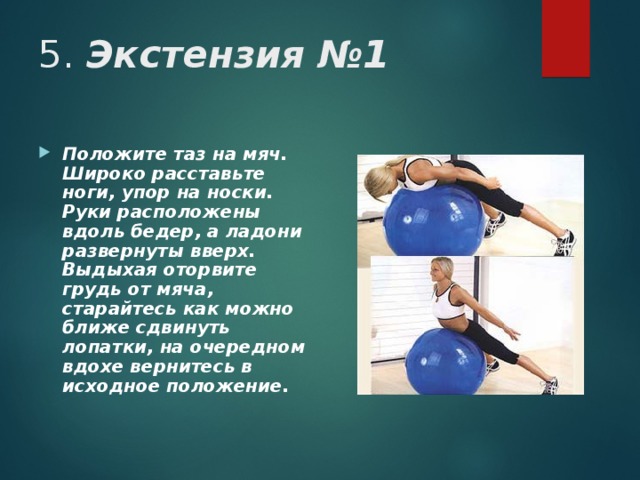 5. Экстензия №1

Положите таз на мяч. Широко расставьте ноги, упор на носки. Руки расположены вдоль бедер, а ладони развернуты вверх. Выдыхая оторвите грудь от мяча, старайтесь как можно ближе сдвинуть лопатки, на очередном вдохе вернитесь в исходное положение.